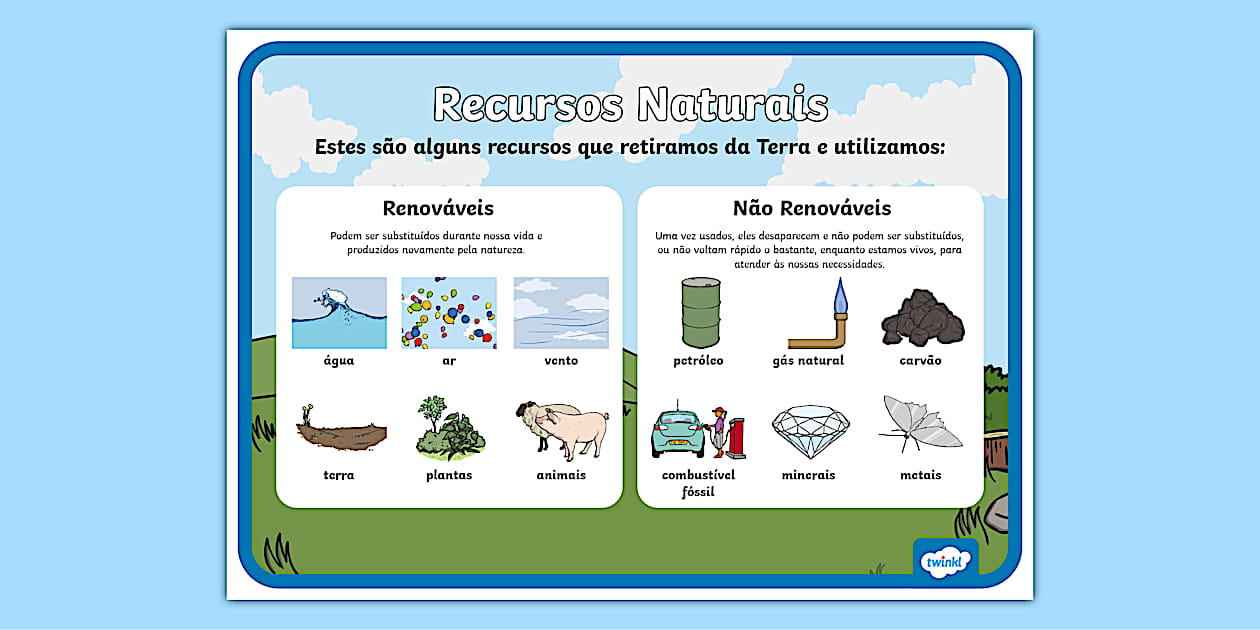 Recursos Naturais

Estes são alguns recursos que retiramos da Terra e utilizamos:

Renováveis

Podem ser substituídos durante nossa vida e produzidos novamente pela natureza.

água

ar

vento

terra

plantas

animais

Não Renováveis

Uma vez usados, eles desaparecem e não podem ser substituídos, ou não voltam rápido o bastante, enquanto estamos vivos, para atender às nossas necessidades.

petróleo

gás natural

carvão

combustível fóssil

minerais

metais

twinkl